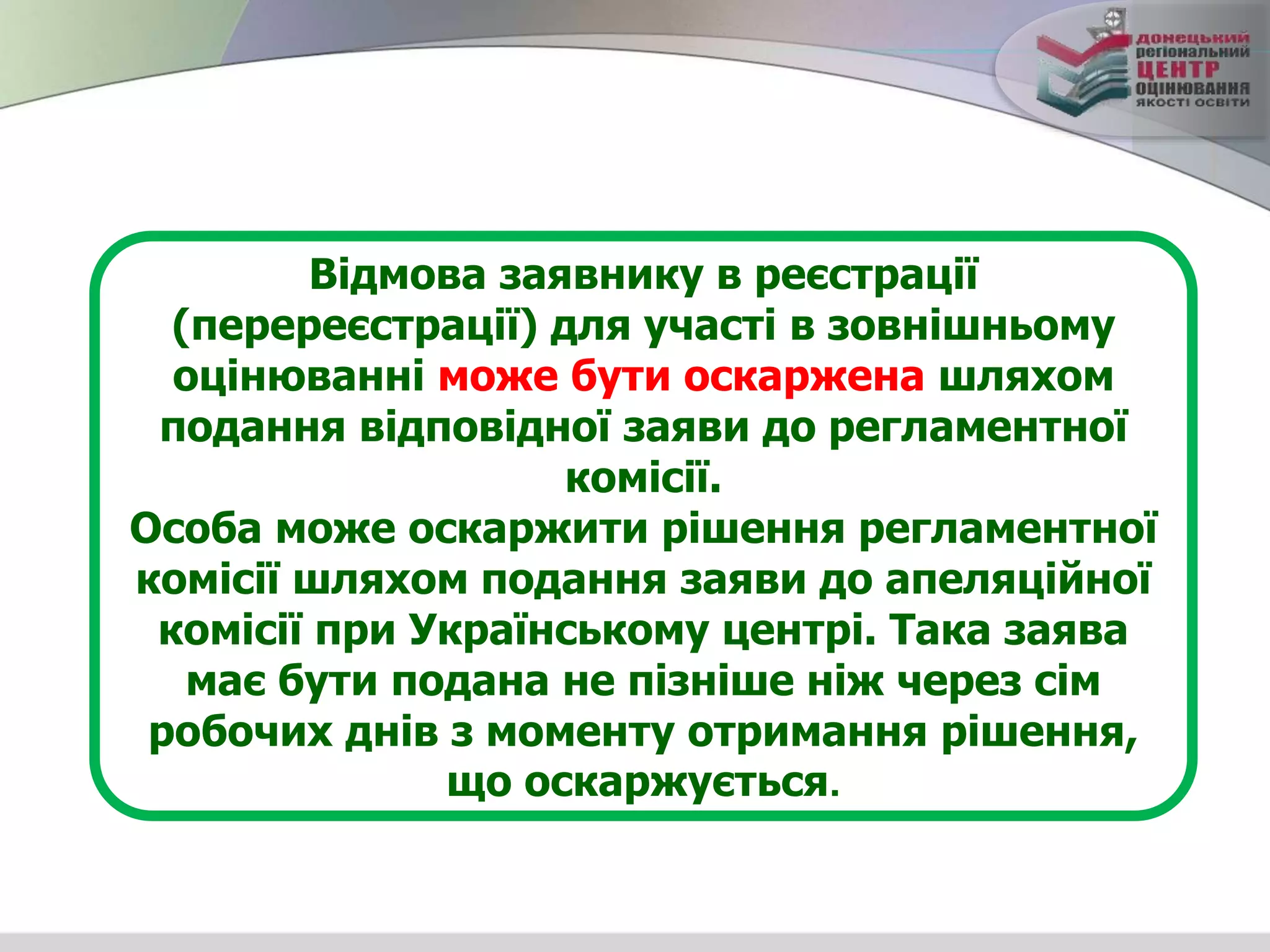 донецький регіональний ЦЕНТР ОЦІНЮВАННЯ ЯКОСТІ ОСВІТИ

Відмова заявнику в реєстрації (перереєстрації) для участі в зовнішньому оцінюванні може бути оскаржена шляхом подання відповідної заяви до регламентної комісії.
Особа може оскаржити рішення регламентної комісії шляхом подання заяви до апеляційної комісії при Українському центрі. Така заява має бути подана не пізніше ніж через сім робочих днів з моменту отримання рішення, що оскаржується.